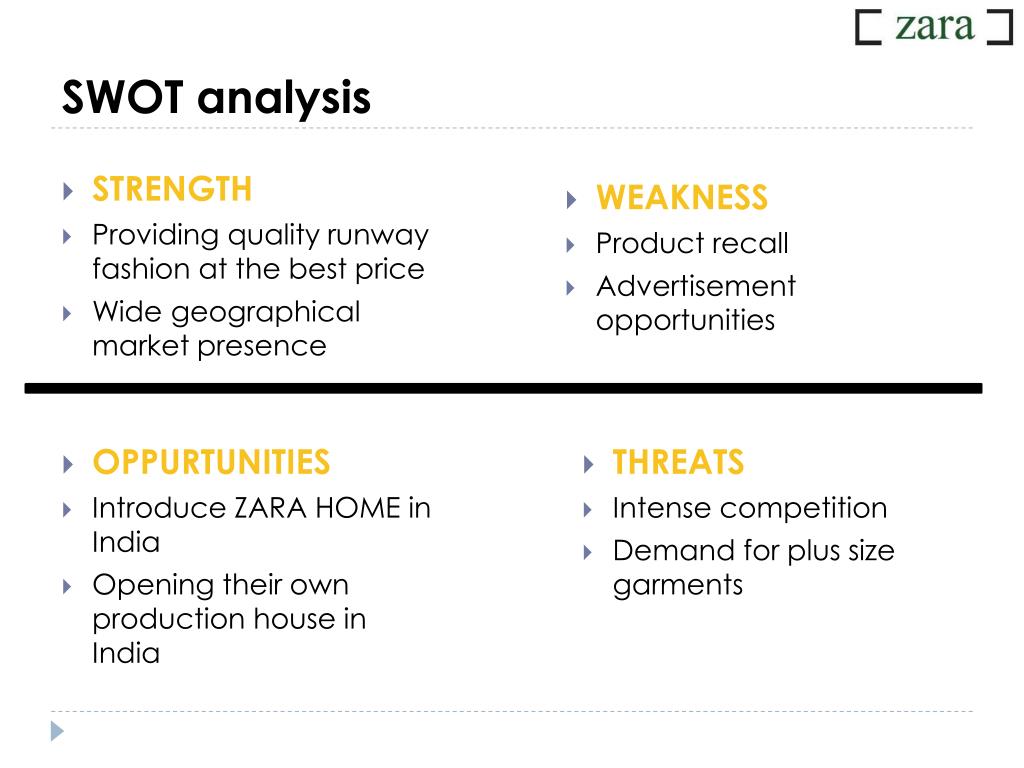 zara

SWOT analysis

STRENGTH

Providing quality runway fashion at the best price

Wide geographical market presence

WEAKNESS

Product recall

Advertisement opportunities

OPPURTUNITIES

Introduce ZARA HOME in India

Opening their own production house in India

THREATS

Intense competition

Demand for plus size garments